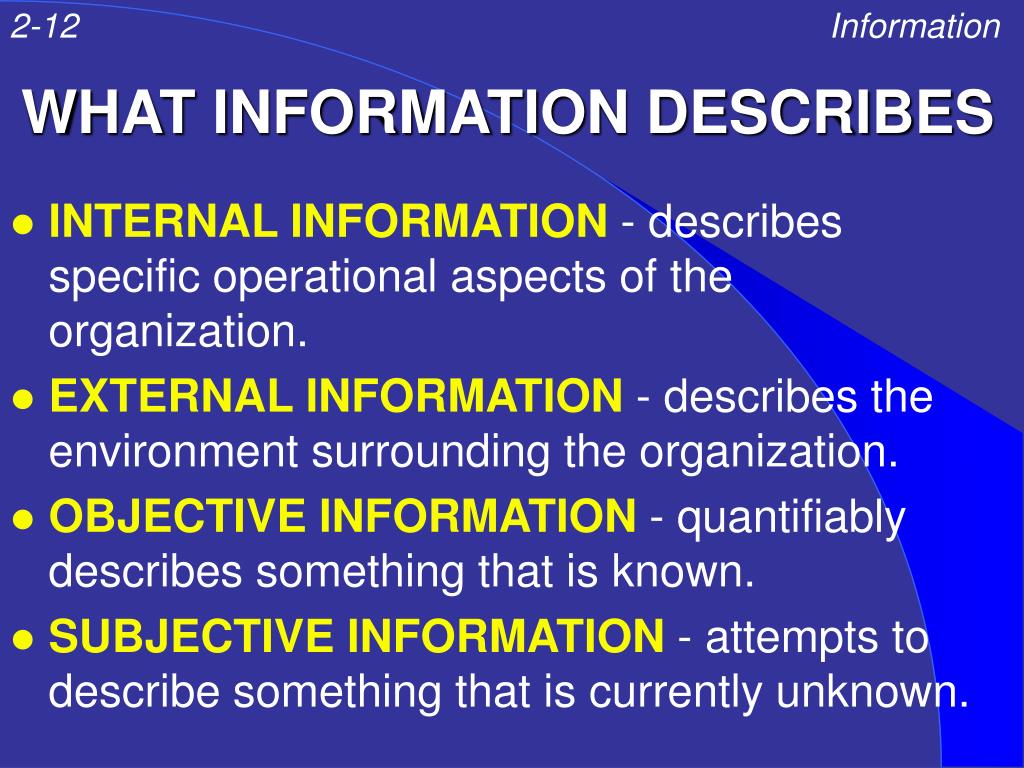 2-12

Information

WHAT INFORMATION DESCRIBES

● INTERNAL INFORMATION - describes specific operational aspects of the organization.

● EXTERNAL INFORMATION - describes the environment surrounding the organization.

● OBJECTIVE INFORMATION - quantifiably describes something that is known.

● SUBJECTIVE INFORMATION - attempts to describe something that is currently unknown.